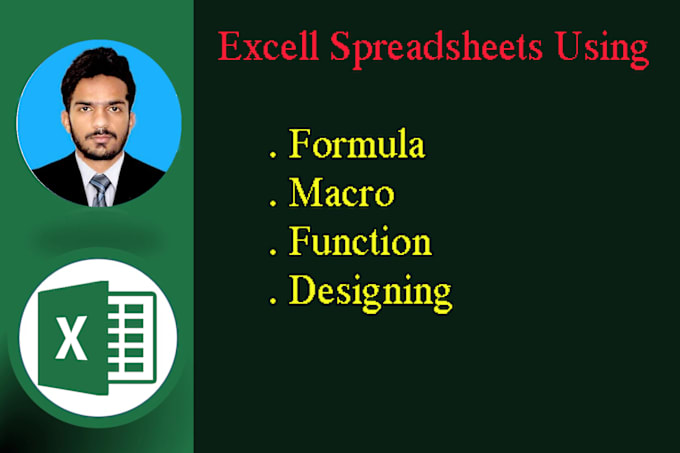 Excell Spreadsheets Using

. Formula
. Macro
. Function
. Designing

X